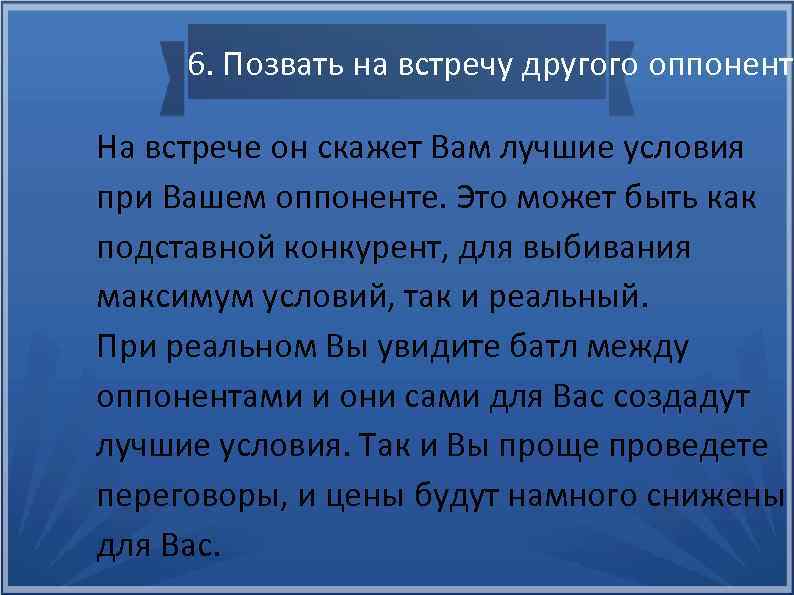 6. Позвать на встречу другого оппонент

На встрече он скажет Вам лучшие условия при Вашем оппоненте. Это может быть как подставной конкурент, для выбивания максимум условий, так и реальный.
При реальном Вы увидите батл между оппонентами и они сами для Вас создадут лучшие условия. Так и Вы проще проведете переговоры, и цены будут намного снижены для Вас.